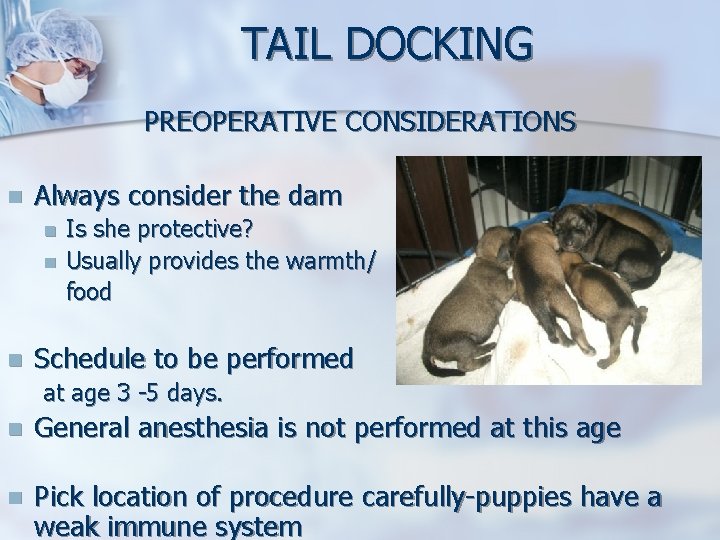 TAIL DOCKING

PREOPERATIVE CONSIDERATIONS

Always consider the dam
Is she protective?
Usually provides the warmth/ food

Schedule to be performed at age 3 -5 days.

General anesthesia is not performed at this age

Pick location of procedure carefully-puppies have a weak immune system